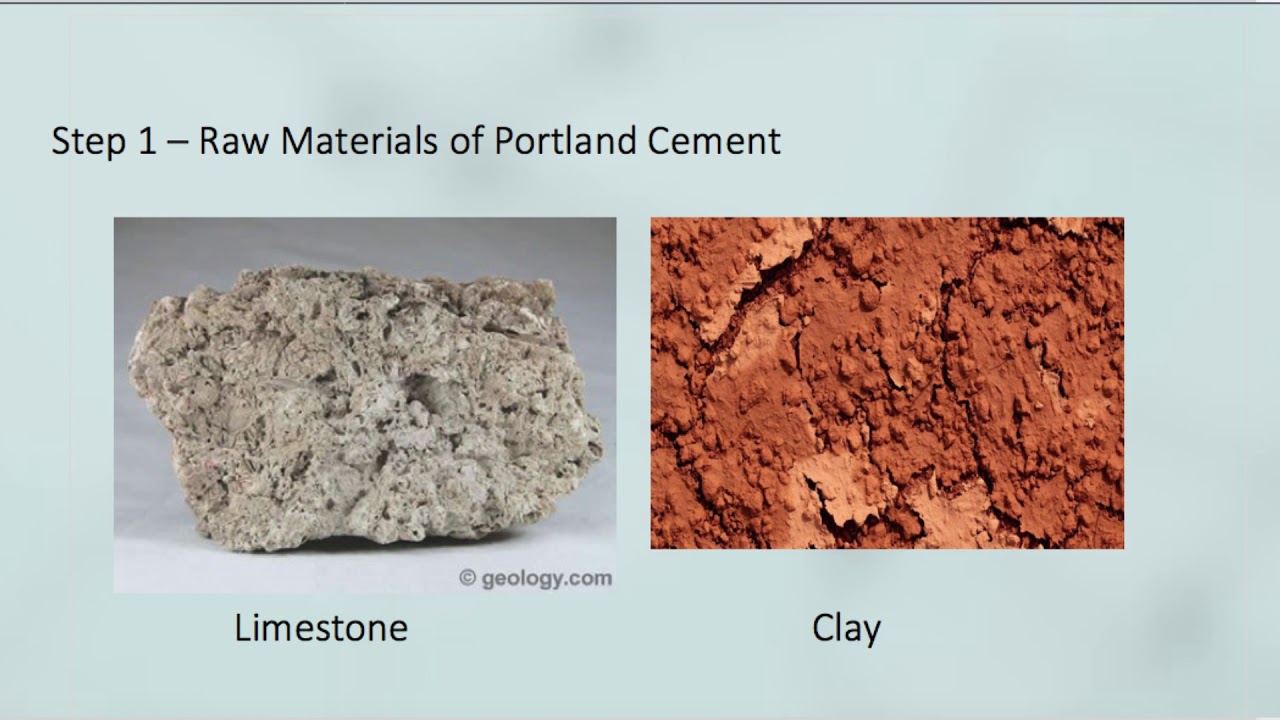 Step 1 – Raw Materials of Portland Cement

© geology.com

Limestone

Clay